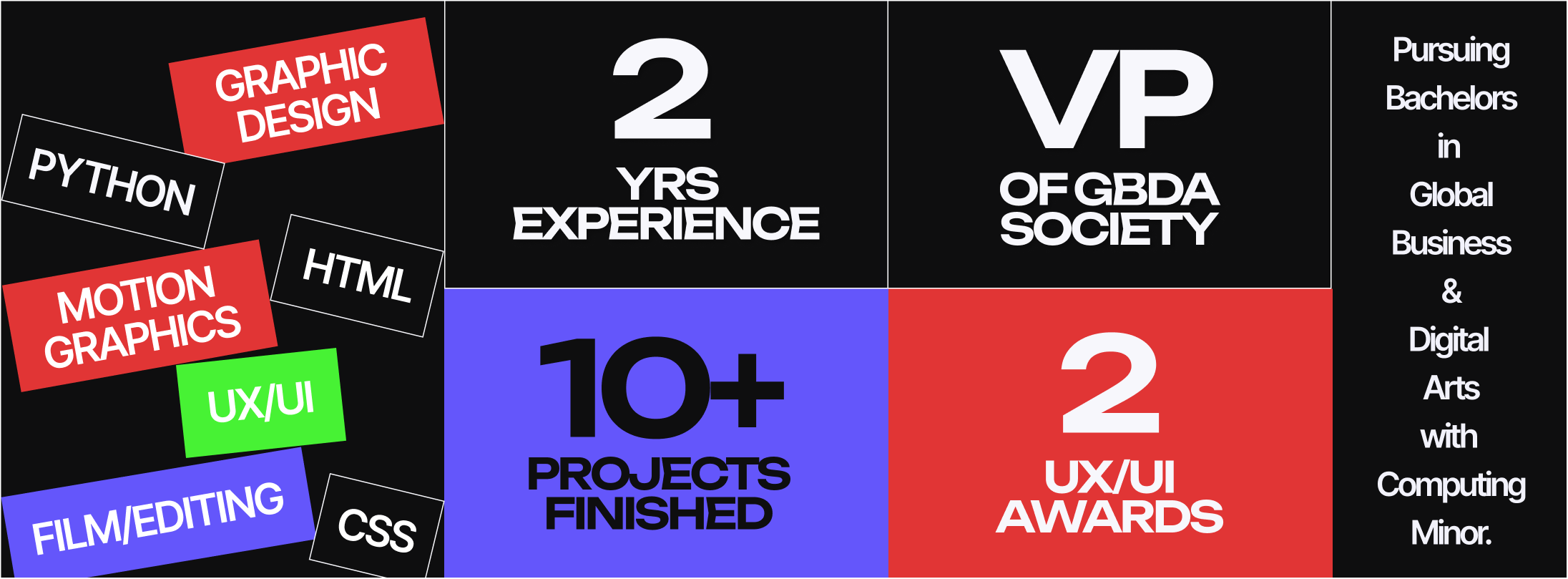 GRAPHIC DESIGN

PYTHON

MOTION GRAPHICS

HTML

UX/UI

FILM/EDITING

CSS

2
YRS EXPERIENCE

VP
OF GBDA SOCIETY

10+
PROJECTS FINISHED

2
UX/UI AWARDS

Pursuing Bachelors in Global Business & Digital Arts with Computing Minor.